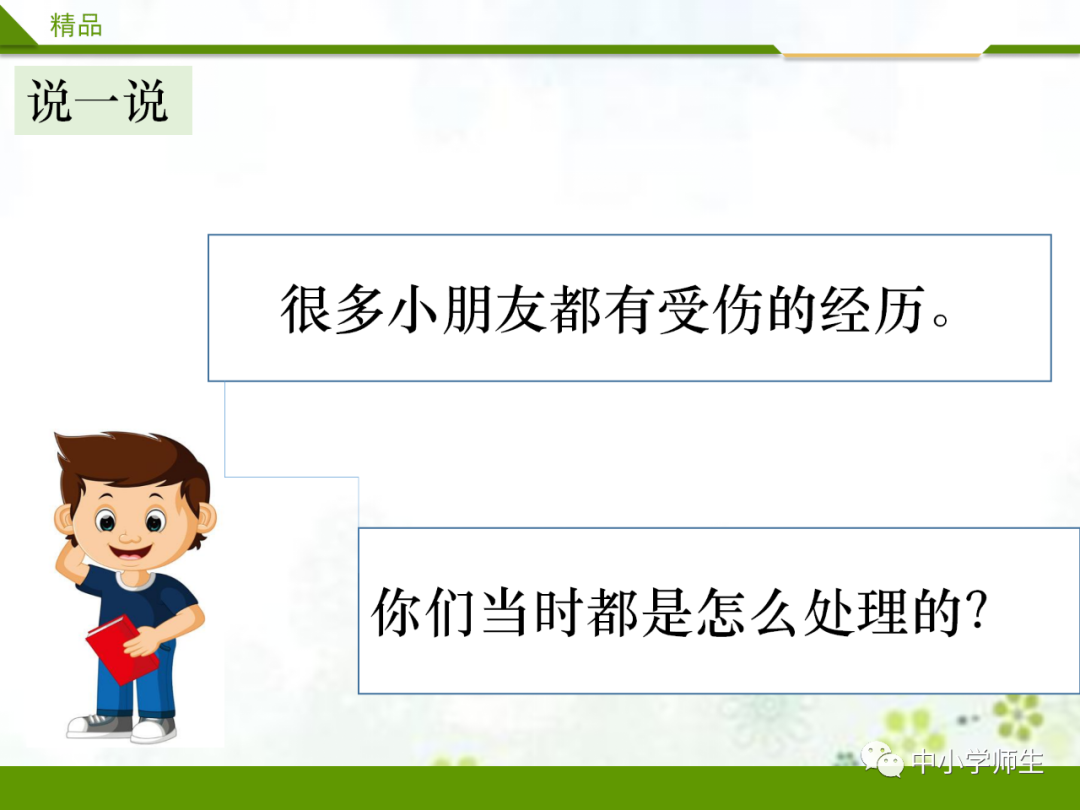 精品

说一说

很多小朋友都有受伤的经历。

你们当时都是怎么处理的?

中小学师生